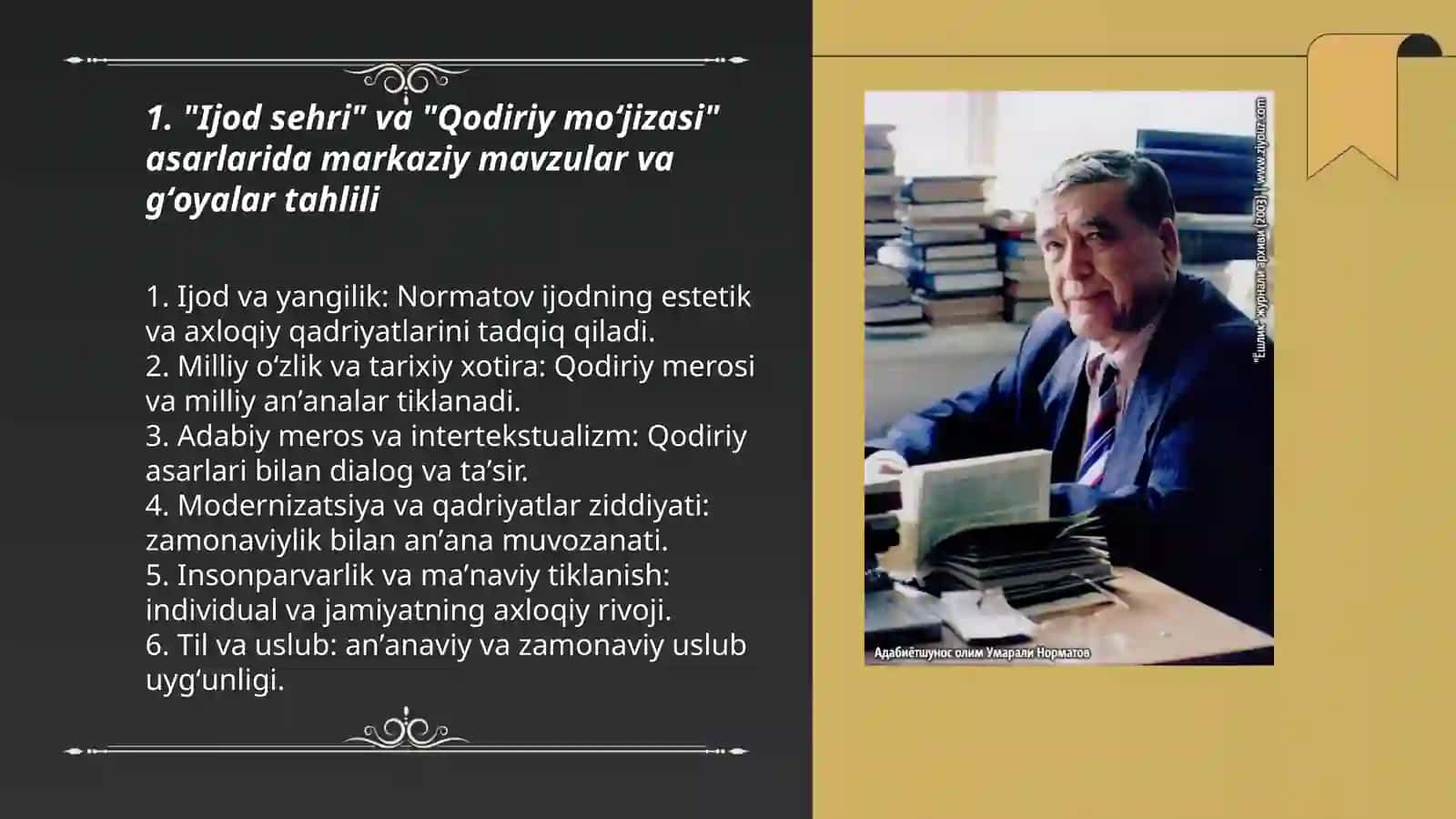 1. "Ijod sehri" va "Qodiriy mo‘jizasi" asarlarida markaziy mavzular va g‘oyalar tahlili

1. Ijod va yangilik: Normatov ijodning estetik va axloqiy qadriyatlarini tadqiq qiladi.
2. Milliy o‘zlik va tarixiy xotira: Qodiriy merosi va milliy an’analar tiklanadi.
3. Adabiy meros va intertekstualizm: Qodiriy asarlari bilan dialog va ta’sir.
4. Modernizatsiya va qadriyatlar ziddiyati: zamonaviylik bilan an’ana muvozanati.
5. Insonparvarlik va ma’naviy tiklanish: individual va jamiyatning axloqiy rivoji.
6. Til va uslub: an’anaviy va zamonaviy uslub uyg‘unligi.

"Ёшлик" журнали архиви (2003) | www.ziyouz.com

Адабиётшунос олим Умарали Норматов